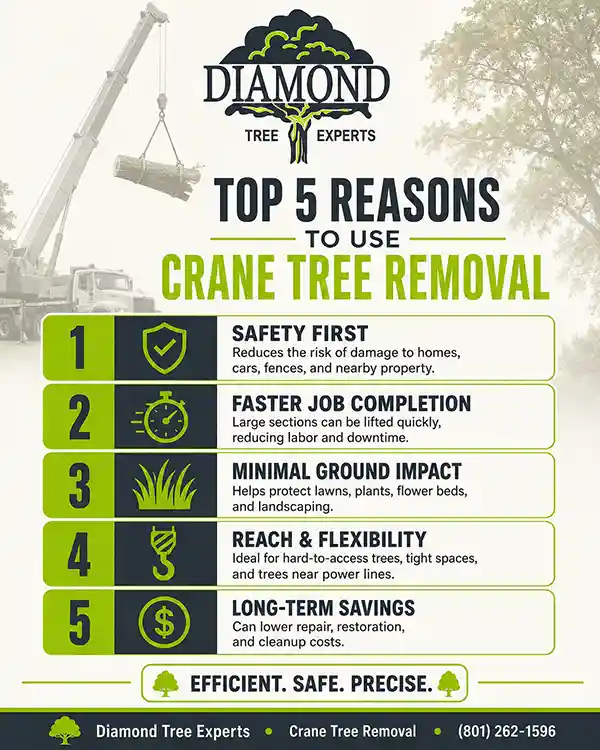 DIAMOND
TREE EXPERTS

TOP 5 REASONS
TO USE
CRANE TREE REMOVAL

1
SAFETY FIRST
Reduces the risk of damage to homes, cars, fences, and nearby property.

2
FASTER JOB COMPLETION
Large sections can be lifted quickly, reducing labor and downtime.

3
MINIMAL GROUND IMPACT
Helps protect lawns, plants, flower beds, and landscaping.

4
REACH & FLEXIBILITY
Ideal for hard-to-access trees, tight spaces, and trees near power lines.

5
LONG-TERM SAVINGS
Can lower repair, restoration, and cleanup costs.

EFFICIENT. SAFE. PRECISE.

Diamond Tree Experts • Crane Tree Removal • (801) 262-1596